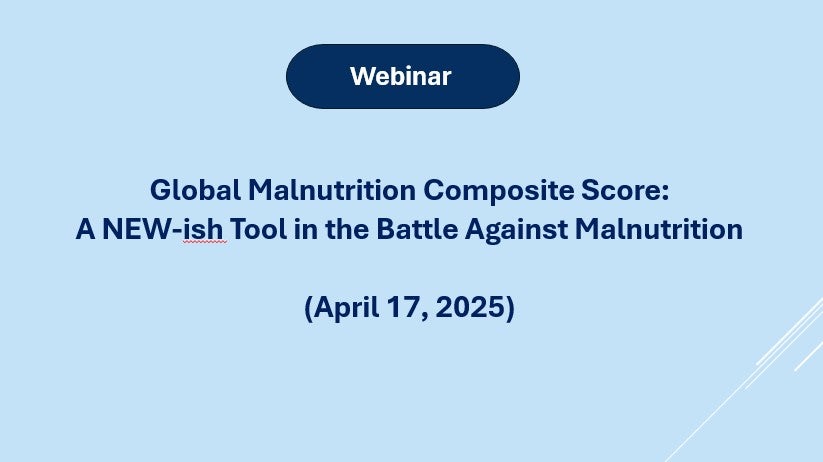 Webinar

Global Malnutrition Composite Score:
A NEW-ish Tool in the Battle Against Malnutrition

(April 17, 2025)